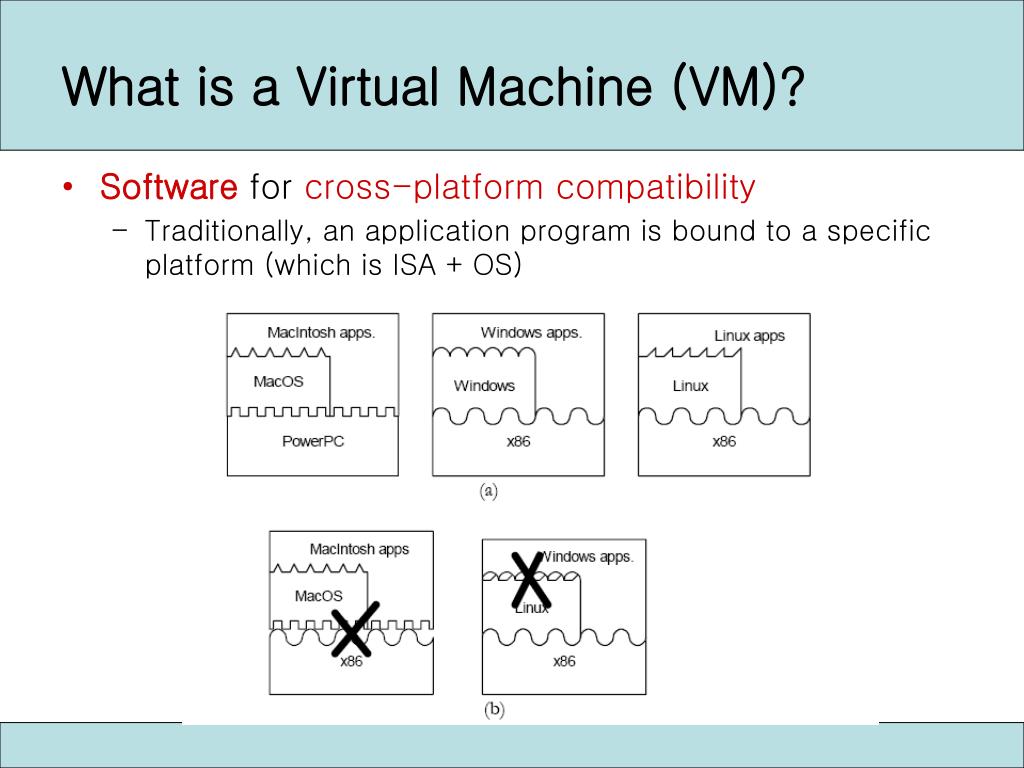 What is a Virtual Machine (VM)?

• Software for cross-platform compatibility
– Traditionally, an application program is bound to a specific platform (which is ISA + OS)

MacIntosh apps.
MacOS
PowerPC

Windows apps.
Windows
x86

Linux apps
Linux
x86

(a)

MacIntosh apps
MacOS
x86

Windows apps.
Linux
x86

(b)